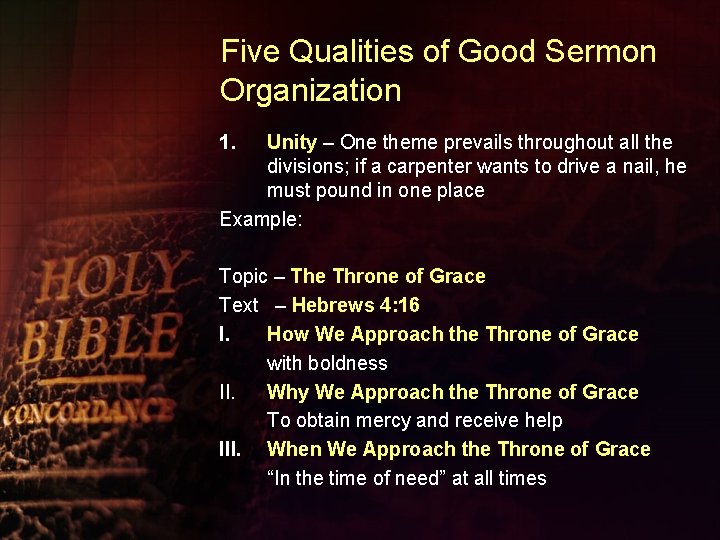 HOLY BIBLE
CONCORDANCE

Five Qualities of Good Sermon Organization

1. Unity – One theme prevails throughout all the divisions; if a carpenter wants to drive a nail, he must pound in one place

Example:

Topic – The Throne of Grace
Text – Hebrews 4:16

I. How We Approach the Throne of Grace
with boldness

II. Why We Approach the Throne of Grace
To obtain mercy and receive help

III. When We Approach the Throne of Grace
“In the time of need” at all times